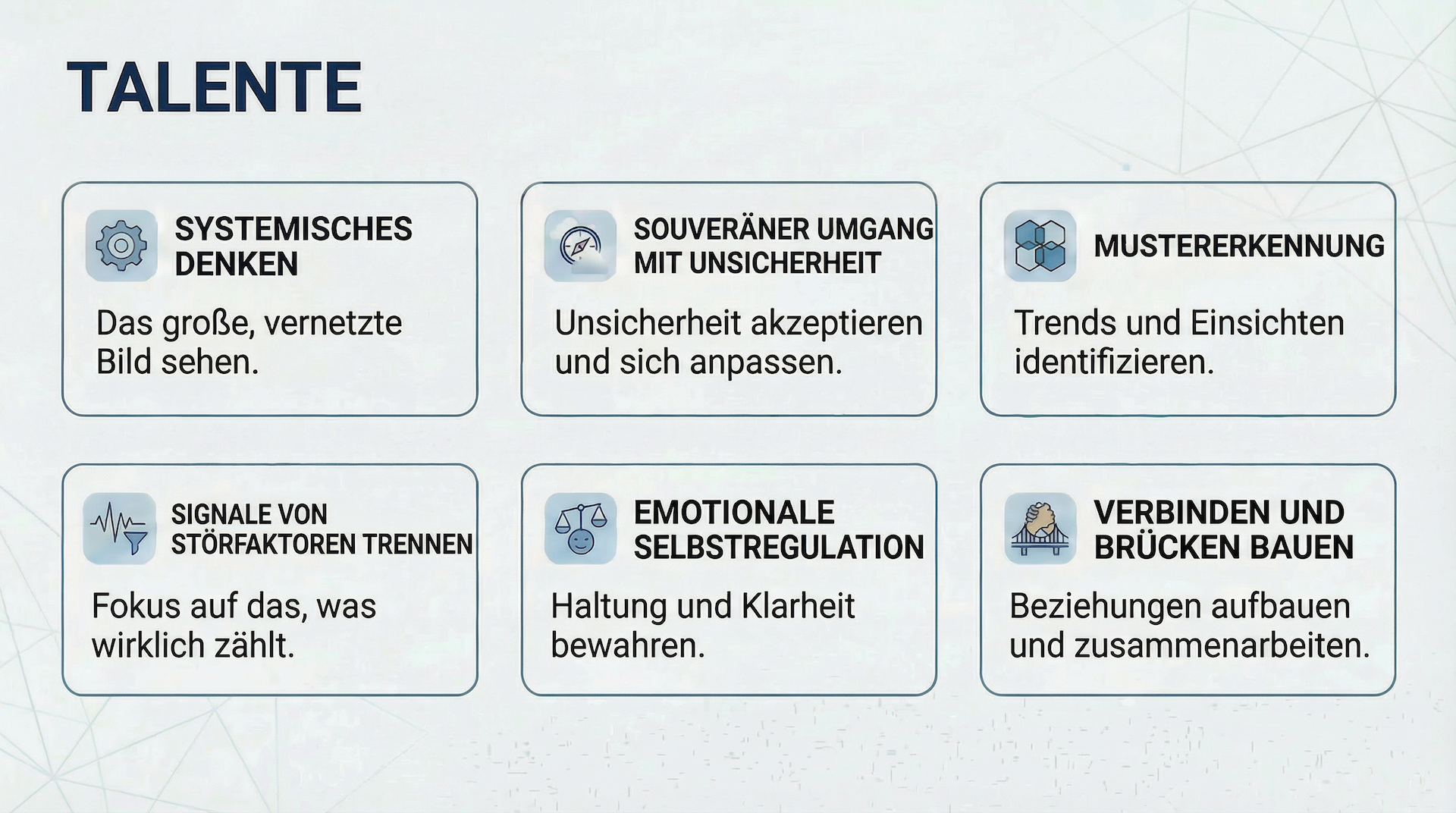 TALENTE

SYSTEMISCHES DENKEN

Das große, vernetzte Bild sehen.

SOUVERÄNER UMGANG MIT UNSICHERHEIT

Unsicherheit akzeptieren und sich anpassen.

MUSTERERKENNUNG

Trends und Einsichten identifizieren.

SIGNALE VON STÖRFAKTOREN TRENNEN

Fokus auf das, was wirklich zählt.

EMOTIONALE SELBSTREGULATION

Haltung und Klarheit bewahren.

VERBINDEN UND BRÜCKEN BAUEN

Beziehungen aufbauen und zusammenarbeiten.